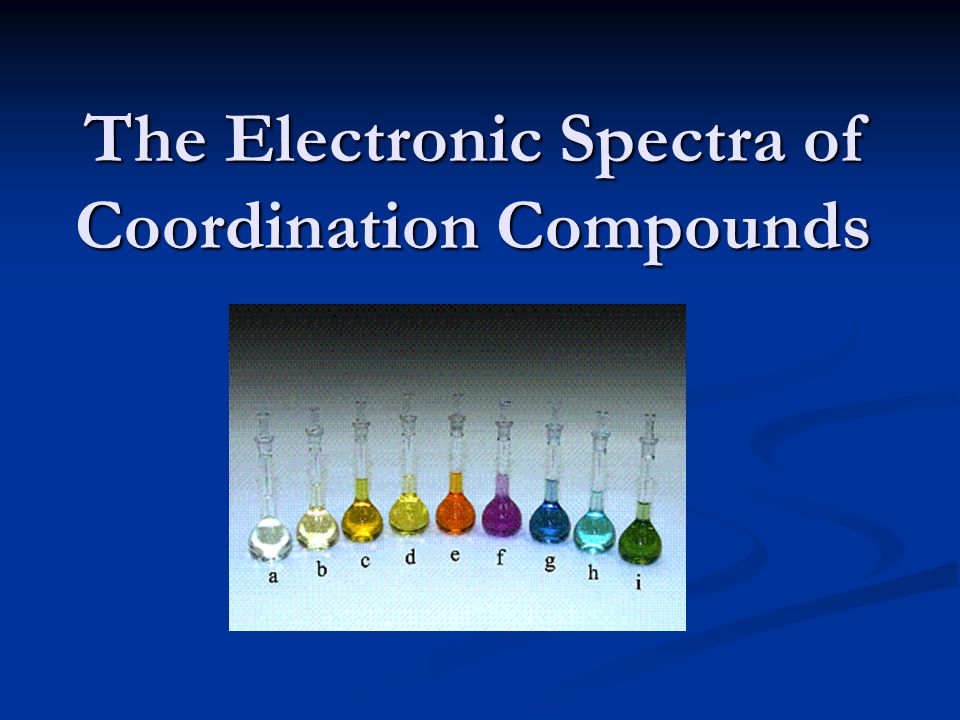 The Electronic Spectra of Coordination Compounds

a b c d e f g h i